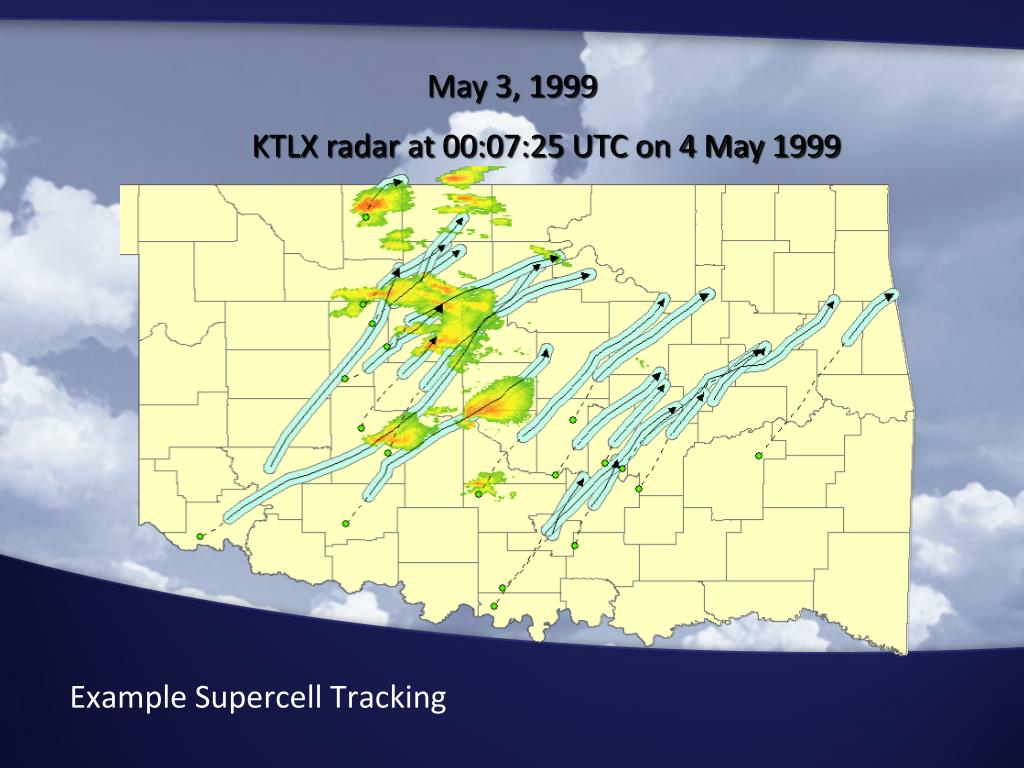 May 3, 1999

KTLX radar at 00:07:25 UTC on 4 May 1999

Example Supercell Tracking